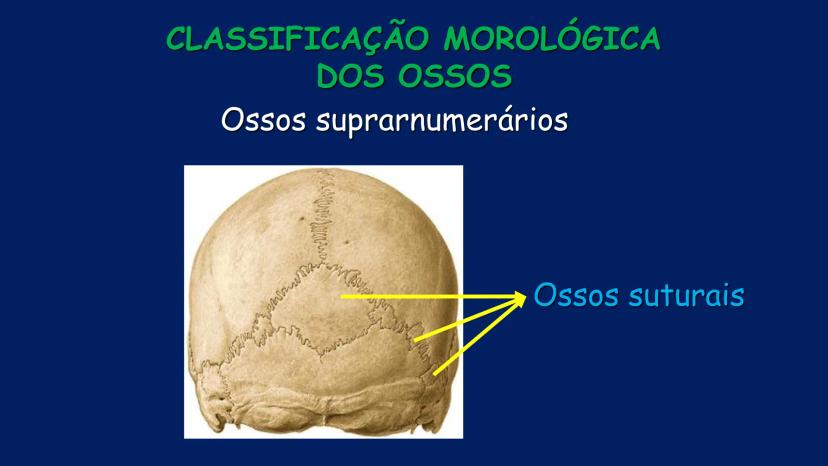 CLASSIFICAÇÃO MOROLÓGICA DOS OSSOS

Ossos suprarnumerários

Ossos suturais